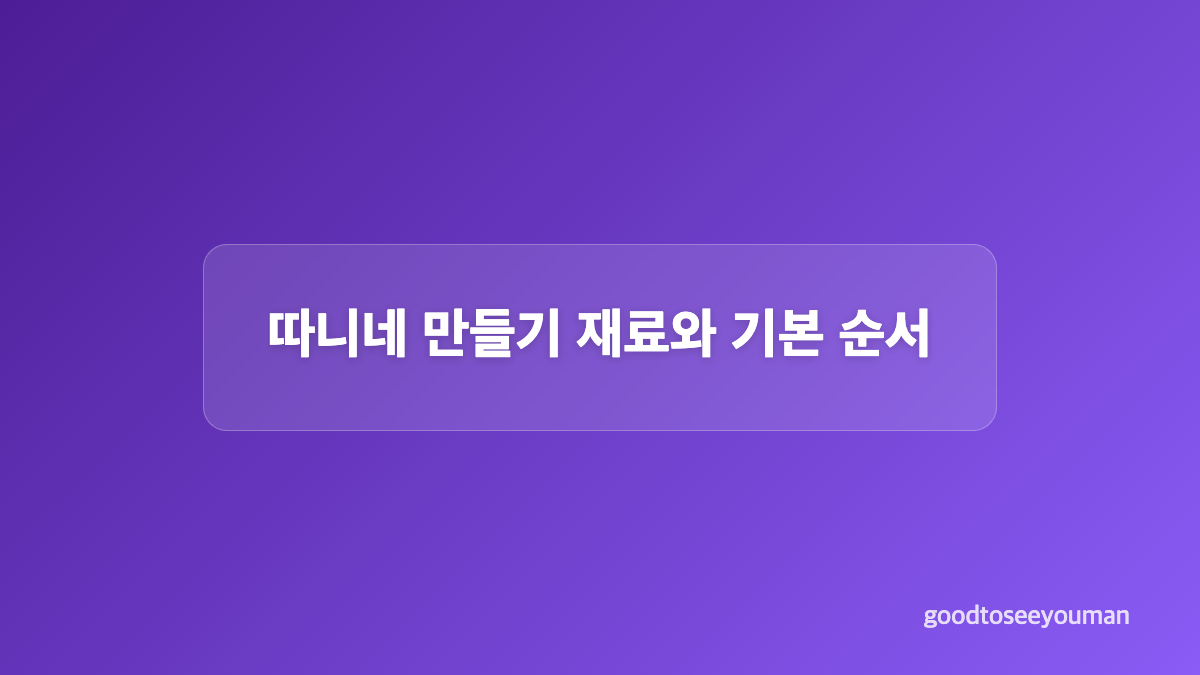 따니네 만들기 재료와 기본 순서

goodtoseeyouman